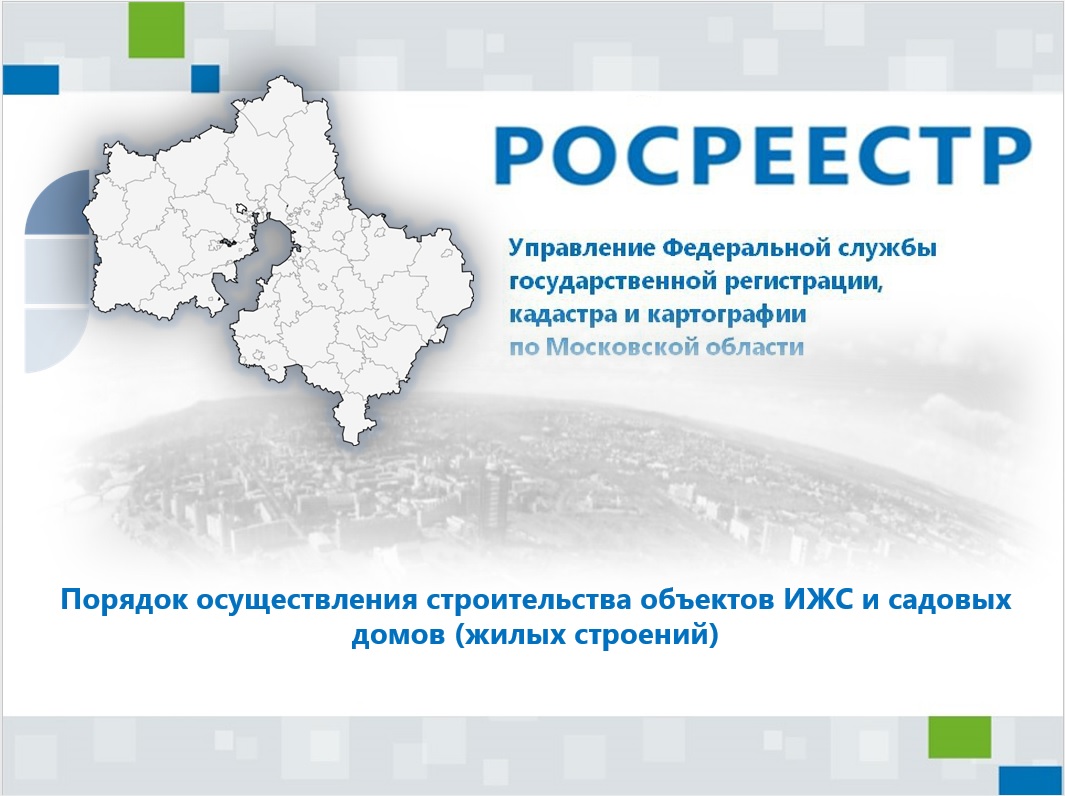 РОСРЕЕСТР

Управление Федеральной службы государственной регистрации, кадастра и картографии по Московской области

Порядок осуществления строительства объектов ИЖС и садовых домов (жилых строений)